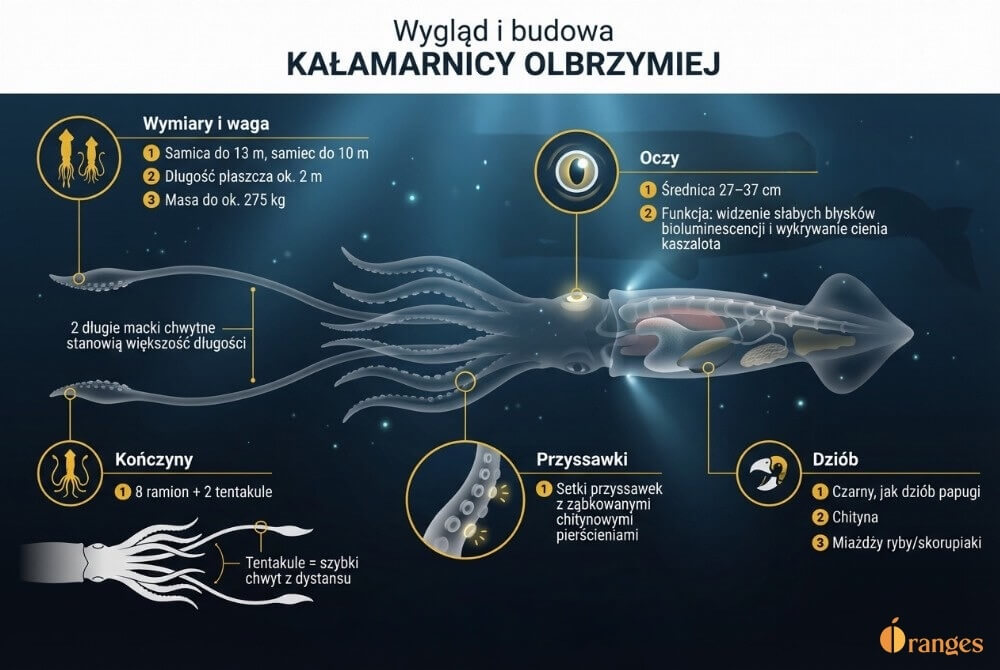 Wygląd i budowa
KAŁAMARNICY OLBRZYMIEJ

Wymiary i waga
1 Samica do 13 m, samiec do 10 m
2 Długość płaszcza ok. 2 m
3 Masa do ok. 275 kg

Oczy
1 Średnica 27–37 cm
2 Funkcja: widzenie słabych błysków bioluminescencji i wykrywanie cienia kaszalota

2 długie macki chwytne stanowią większość długości

Kończyny
1 8 ramion + 2 tentakule

Tentakule = szybki chwyt z dystansu

Przyssawki
1 Setki przyssawek z ząbkowanymi chitynowymi pierścieniami

Dziób
1 Czarny, jak dziób papugi
2 Chityna
3 Miażdży ryby/skorupiaki

Oranges